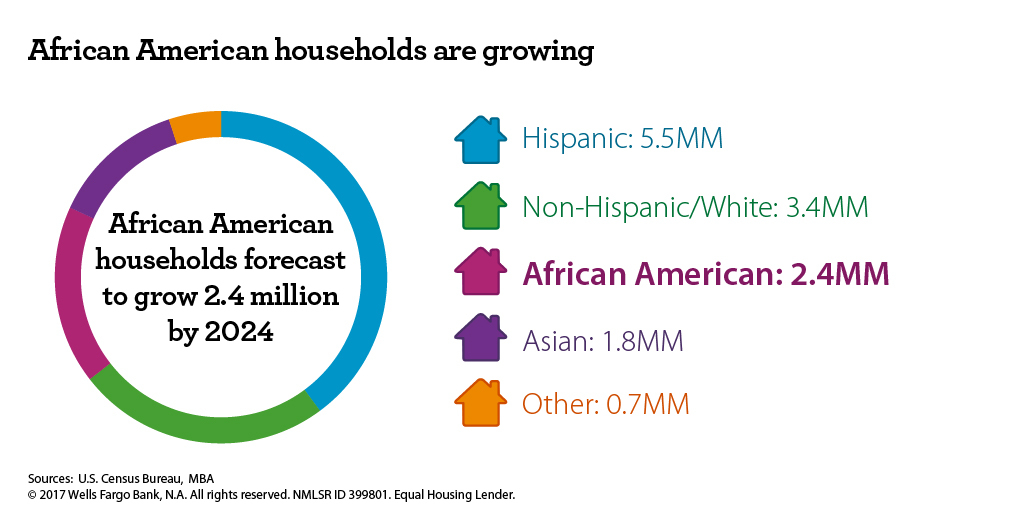 African American households are growing

African American households forecast to grow 2.4 million by 2024

Hispanic: 5.5MM

Non-Hispanic/White: 3.4MM

African American: 2.4MM

Asian: 1.8MM

Other: 0.7MM

Sources: U.S. Census Bureau, MBA
© 2017 Wells Fargo Bank, N.A. All rights reserved. NMLSR ID 399801. Equal Housing Lender.